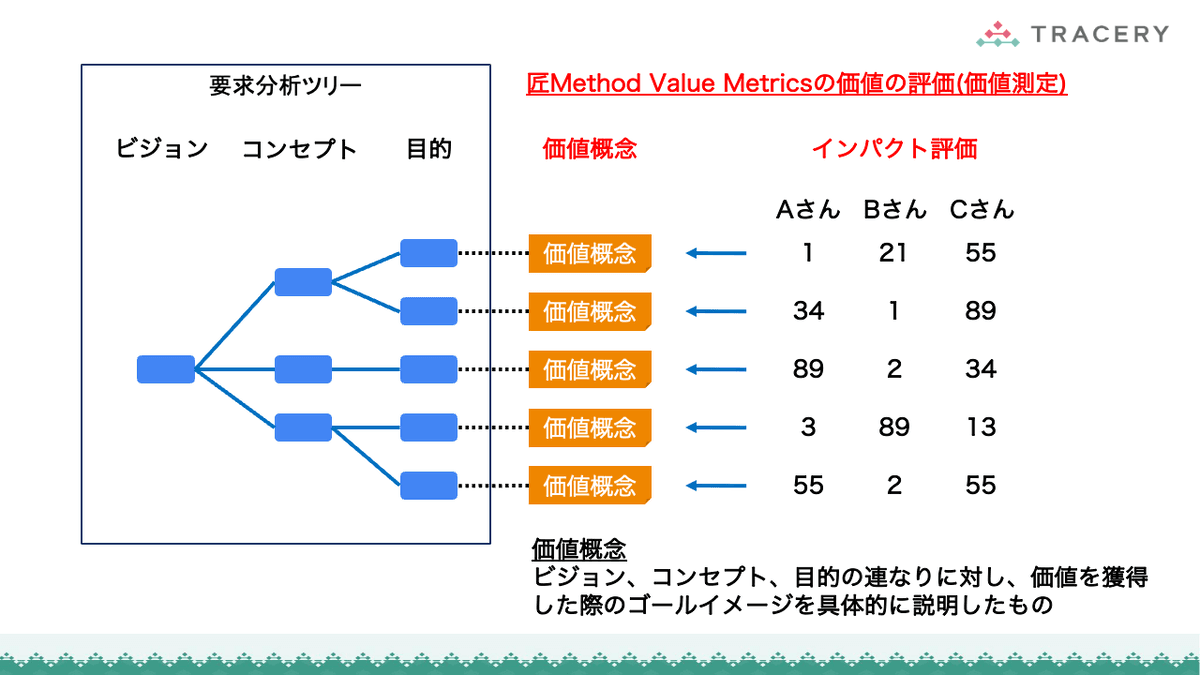 TRACERY

要求分析ツリー

ビジョン　コンセプト　目的

匠Method Value Metricsの価値の評価(価値測定)

価値概念

インパクト評価

| | Aさん | Bさん | Cさん |
|---|---|---|---|
| 価値概念 | 1 | 21 | 55 |
| 価値概念 | 34 | 1 | 89 |
| 価値概念 | 89 | 2 | 34 |
| 価値概念 | 3 | 89 | 13 |
| 価値概念 | 55 | 2 | 55 |

価値概念
ビジョン、コンセプト、目的の連なりに対し、価値を獲得した際のゴールイメージを具体的に説明したもの